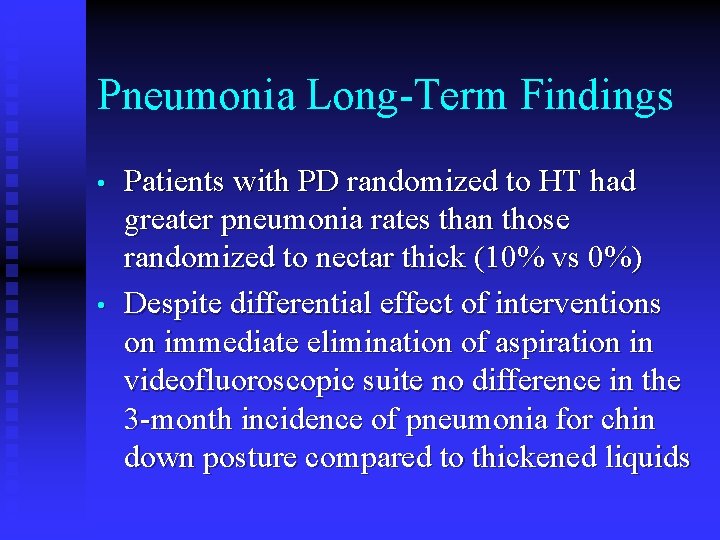 Pneumonia Long-Term Findings

• Patients with PD randomized to HT had greater pneumonia rates than those randomized to nectar thick (10% vs 0%)

• Despite differential effect of interventions on immediate elimination of aspiration in videofluoroscopic suite no difference in the 3-month incidence of pneumonia for chin down posture compared to thickened liquids